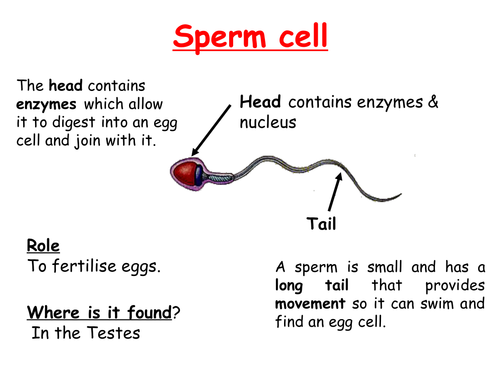 Sperm cell

The head contains enzymes which allow it to digest into an egg cell and join with it.

Head contains enzymes & nucleus

Tail

Role
To fertilise eggs.

Where is it found?
In the Testes

A sperm is small and has a long tail that provides movement so it can swim and find an egg cell.